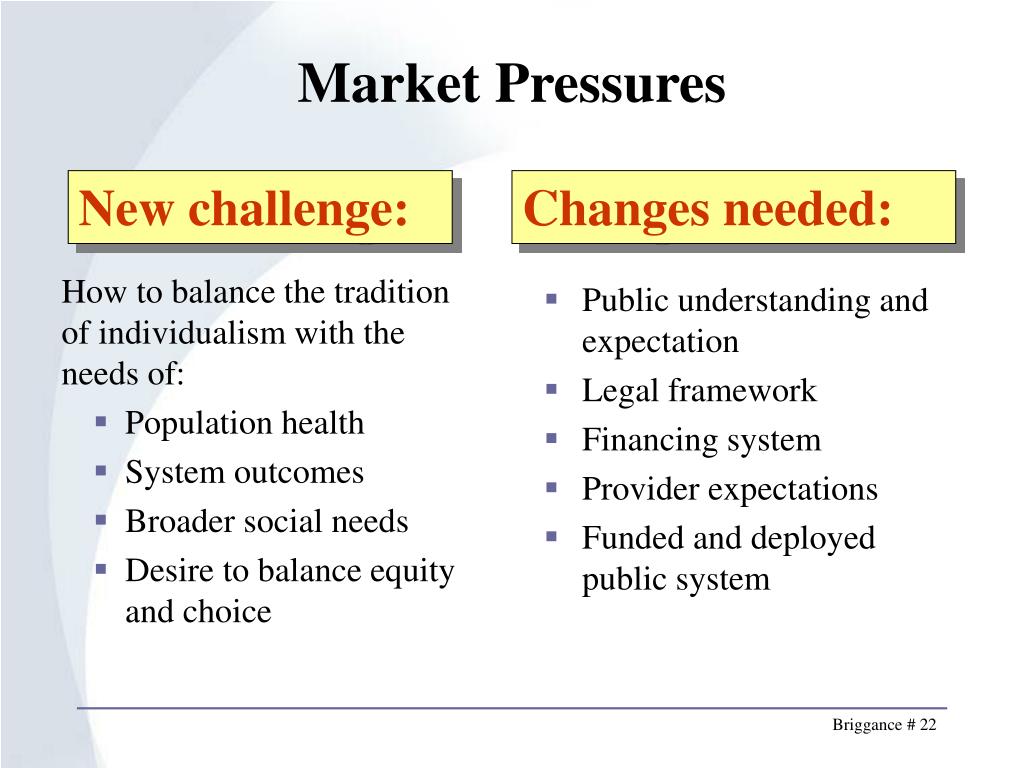 Market Pressures

New challenge:

How to balance the tradition of individualism with the needs of:

- Population health
- System outcomes
- Broader social needs
- Desire to balance equity and choice

Changes needed:

- Public understanding and expectation
- Legal framework
- Financing system
- Provider expectations
- Funded and deployed public system

Briggance # 22